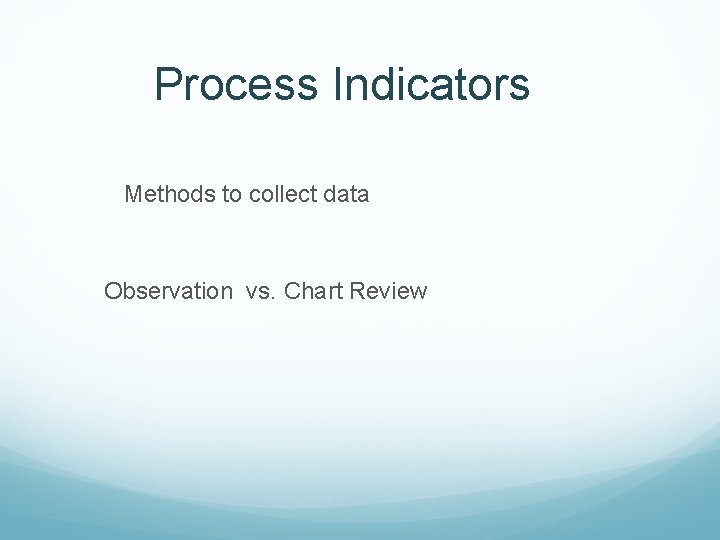 Process Indicators

Methods to collect data

Observation  vs. Chart Review